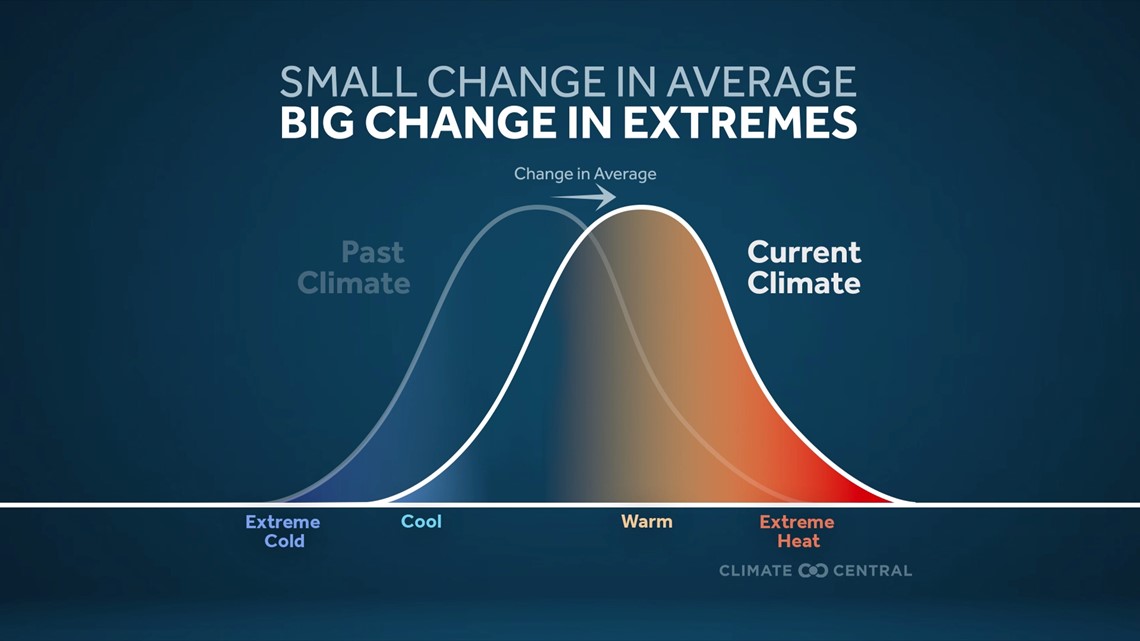 SMALL CHANGE IN AVERAGE
BIG CHANGE IN EXTREMES

Change in Average

Past Climate

Current Climate

Extreme Cold

Cool

Warm

Extreme Heat

CLIMATE CENTRAL